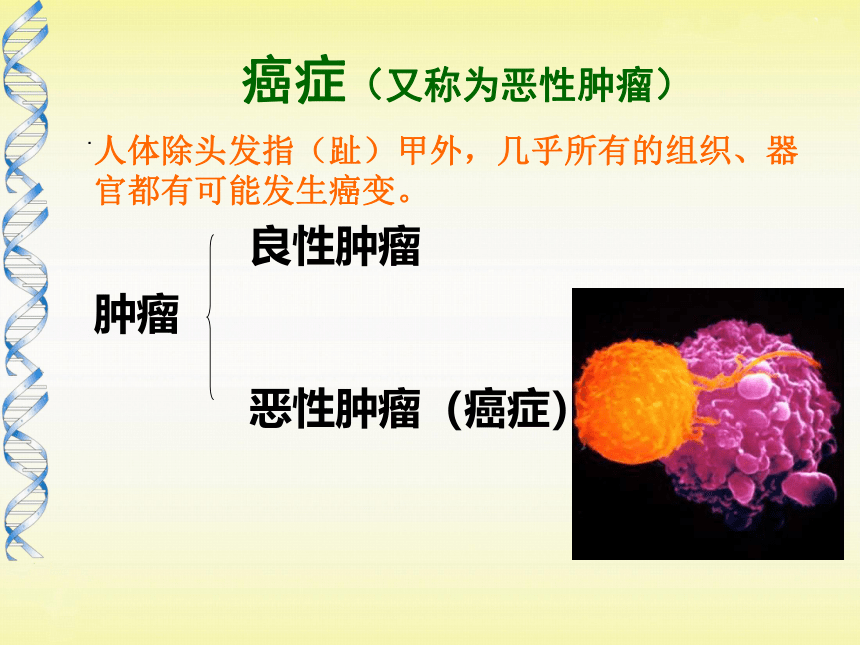 癌症（又称为恶性肿瘤）

人体除头发指（趾）甲外，几乎所有的组织、器官都有可能发生癌变。

肿瘤

良性肿瘤

恶性肿瘤（癌症）